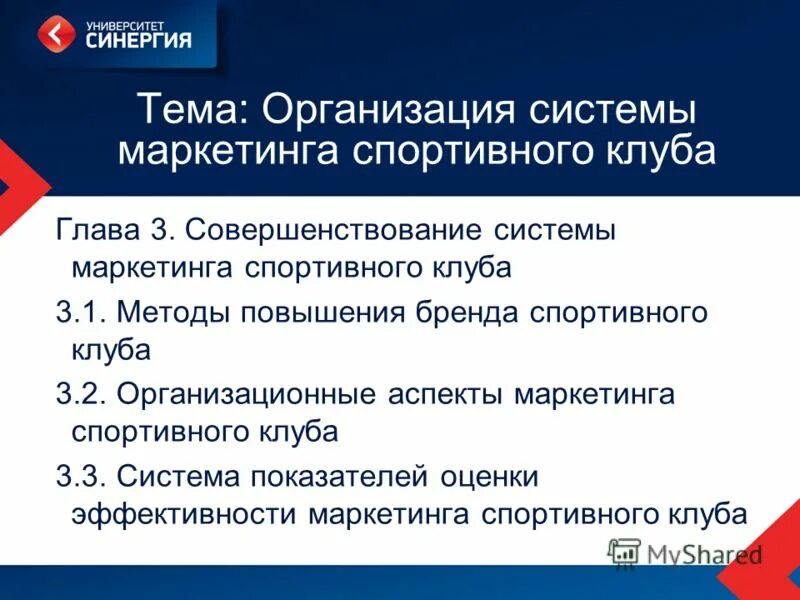 УНИВЕРСИТЕТ
СИНЕРГИЯ

Тема: Организация системы маркетинга спортивного клуба

Глава 3. Совершенствование системы маркетинга спортивного клуба

3.1. Методы повышения бренда спортивного клуба

3.2. Организационные аспекты маркетинга спортивного клуба

3.3. Система показателей оценки эффективности маркетинга спортивного клуба

MyShared